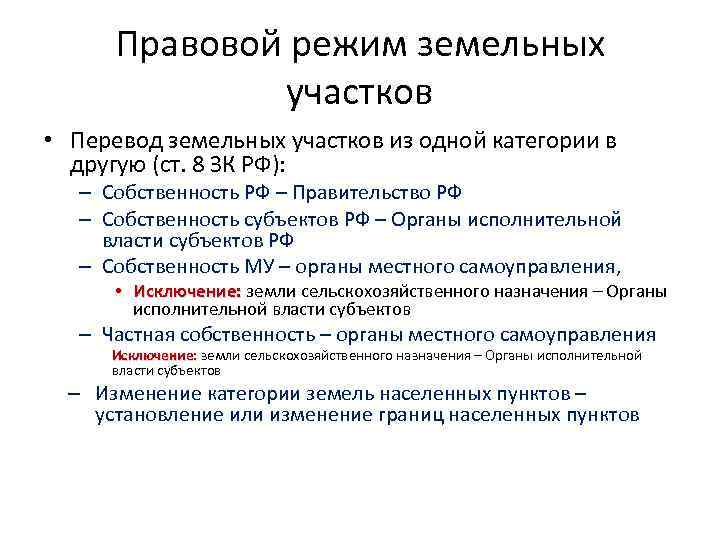 Правовой режим земельных участков

• Перевод земельных участков из одной категории в другую (ст. 8 ЗК РФ):
– Собственность РФ – Правительство РФ
– Собственность субъектов РФ – Органы исполнительной власти субъектов РФ
– Собственность МУ – органы местного самоуправления,
• Исключение: земли сельскохозяйственного назначения – Органы исполнительной власти субъектов
– Частная собственность – органы местного самоуправления
Исключение: земли сельскохозяйственного назначения – Органы исполнительной власти субъектов
– Изменение категории земель населенных пунктов – установление или изменение границ населенных пунктов